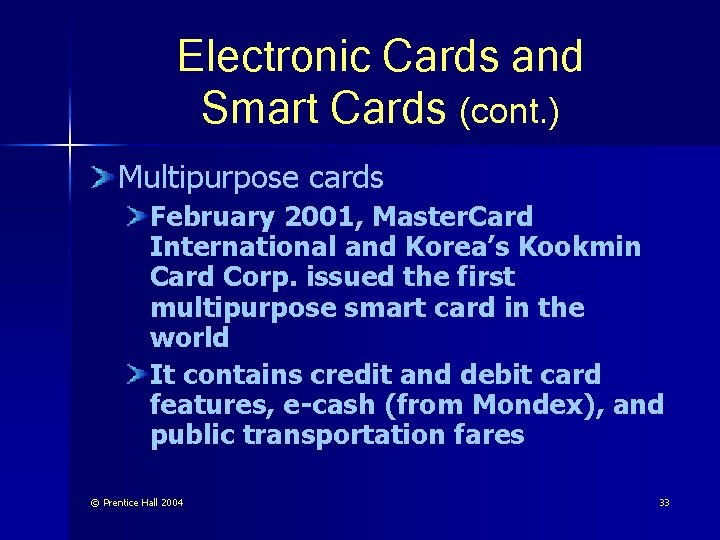 Electronic Cards and Smart Cards (cont.)

Multipurpose cards

February 2001, MasterCard International and Korea's Kookmin Card Corp. issued the first multipurpose smart card in the world

It contains credit and debit card features, e-cash (from Mondex), and public transportation fares

© Prentice Hall 2004

33